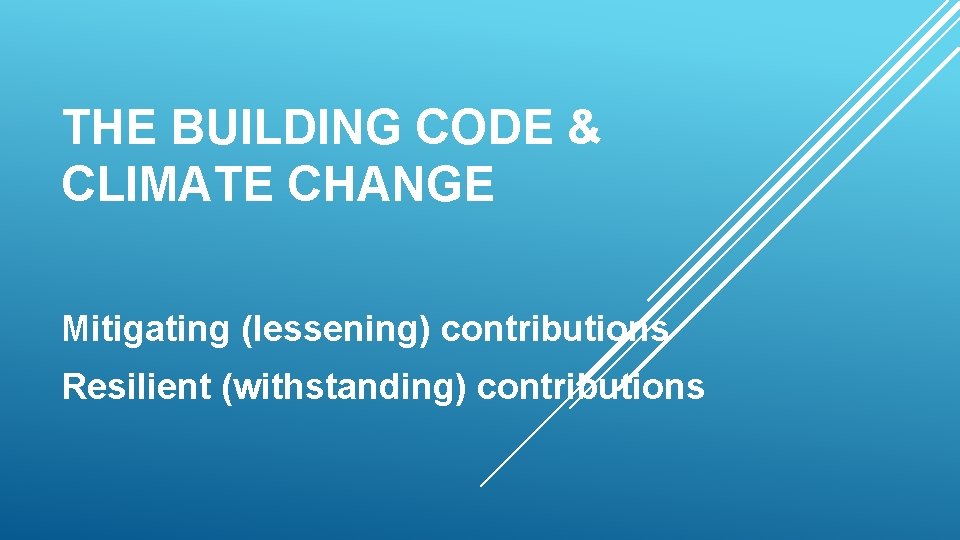 THE BUILDING CODE & CLIMATE CHANGE

Mitigating (lessening) contributions

Resilient (withstanding) contributions